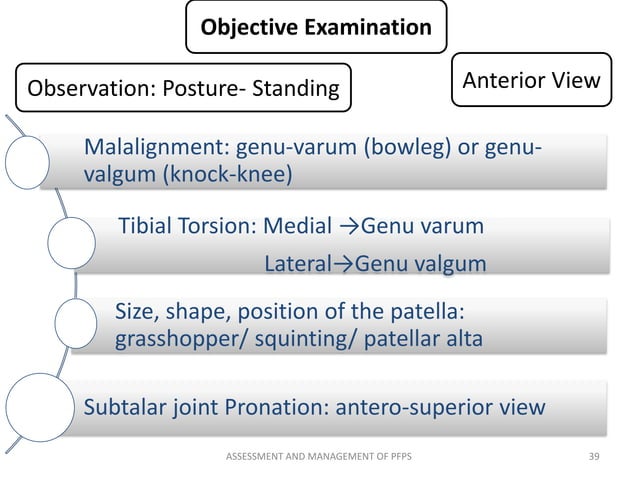 Objective Examination

Observation: Posture- Standing

Anterior View

Malalignment: genu-varum (bowleg) or genu-valgum (knock-knee)

Tibial Torsion: Medial →Genu varum

Lateral→Genu valgum

Size, shape, position of the patella: grasshopper/ squinting/ patellar alta

Subtalar joint Pronation: antero-superior view

ASSESSMENT AND MANAGEMENT OF PFPS

39